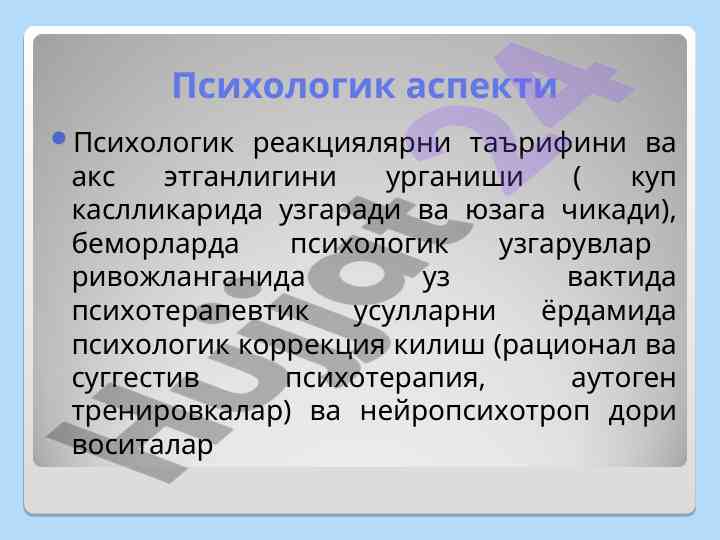 Психологик аспекти

• Психологик реакциялярни таърифини ва акс этганлигини урганиши ( куп каслликарида узгаради ва юзага чикади), беморларда психологик узгарувлар ривожланганида уз вактида психотерапевтик усулларни ёрдамида психологик коррекция килиш (рационал ва суггестив психотерапия, аутоген тренировкалар) ва нейропсихотроп дори воситалар

Hujjat 24